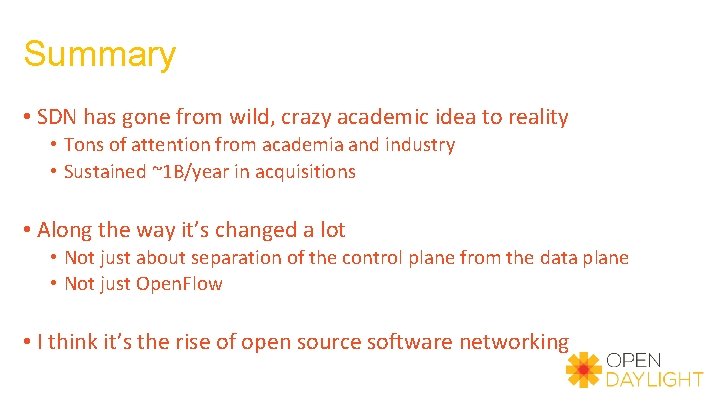 Summary

• SDN has gone from wild, crazy academic idea to reality
 • Tons of attention from academia and industry
 • Sustained ~1B/year in acquisitions

• Along the way it's changed a lot
 • Not just about separation of the control plane from the data plane
 • Not just OpenFlow

• I think it's the rise of open source software networking

OPEN DAYLIGHT